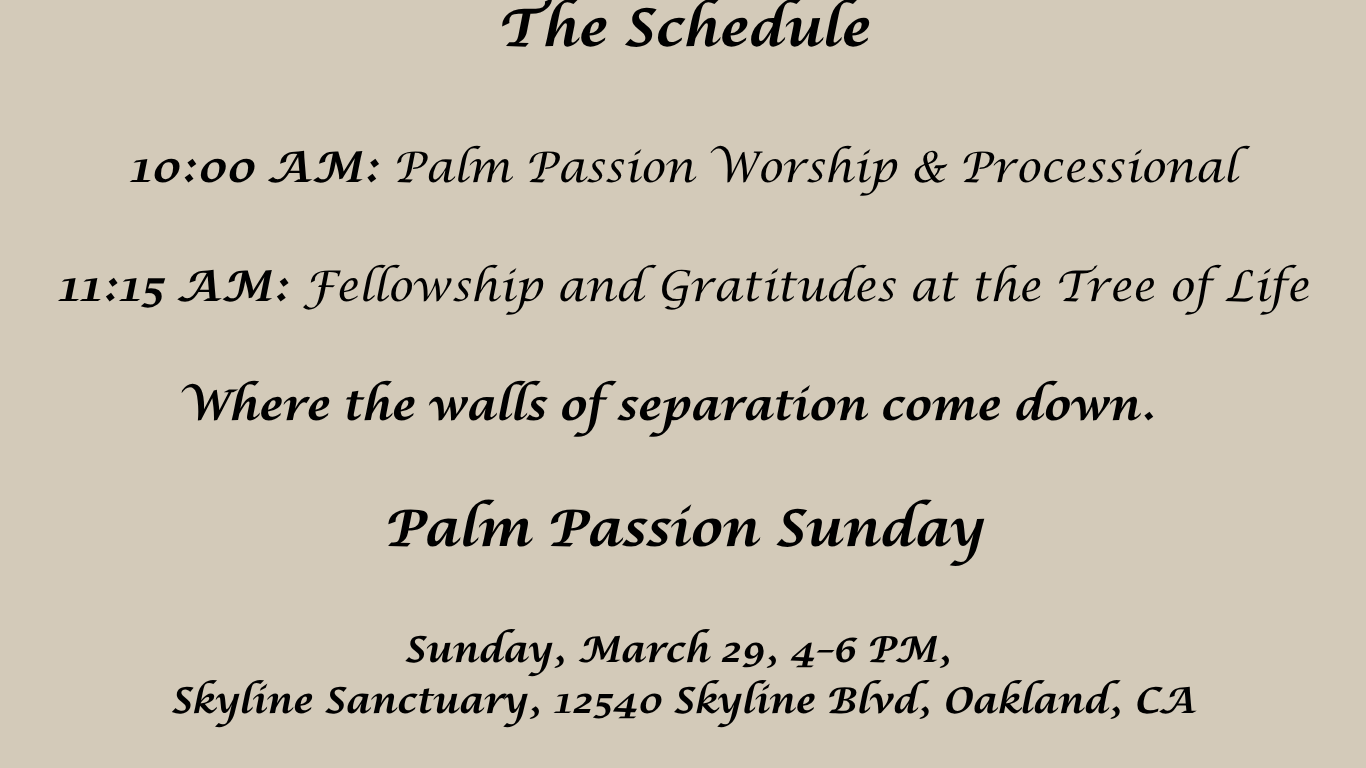 The Schedule

10:00 AM: Palm Passion Worship & Processional

11:15 AM: Fellowship and Gratitudes at the Tree of Life

Where the walls of separation come down.

Palm Passion Sunday

Sunday, March 29, 4-6 PM,
Skyline Sanctuary, 12540 Skyline Blvd, Oakland, CA